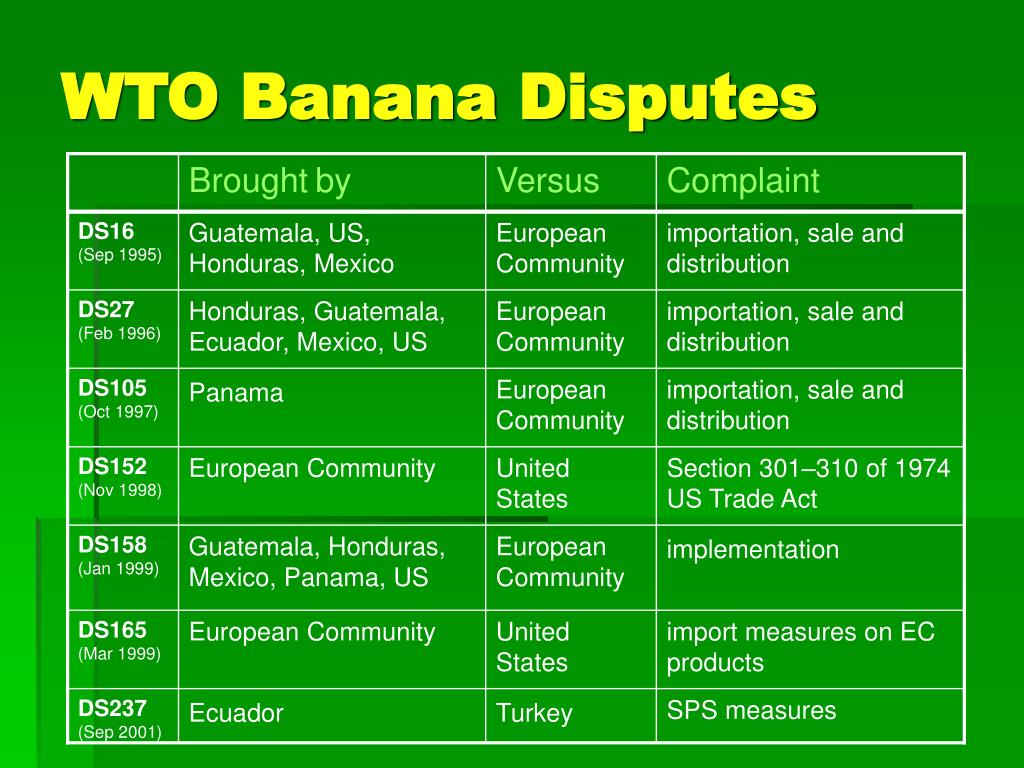 WTO Banana Disputes

| | Brought by | Versus | Complaint |
|---|---|---|---|
| DS16 (Sep 1995) | Guatemala, US, Honduras, Mexico | European Community | importation, sale and distribution |
| DS27 (Feb 1996) | Honduras, Guatemala, Ecuador, Mexico, US | European Community | importation, sale and distribution |
| DS105 (Oct 1997) | Panama | European Community | importation, sale and distribution |
| DS152 (Nov 1998) | European Community | United States | Section 301–310 of 1974 US Trade Act |
| DS158 (Jan 1999) | Guatemala, Honduras, Mexico, Panama, US | European Community | implementation |
| DS165 (Mar 1999) | European Community | United States | import measures on EC products |
| DS237 (Sep 2001) | Ecuador | Turkey | SPS measures |